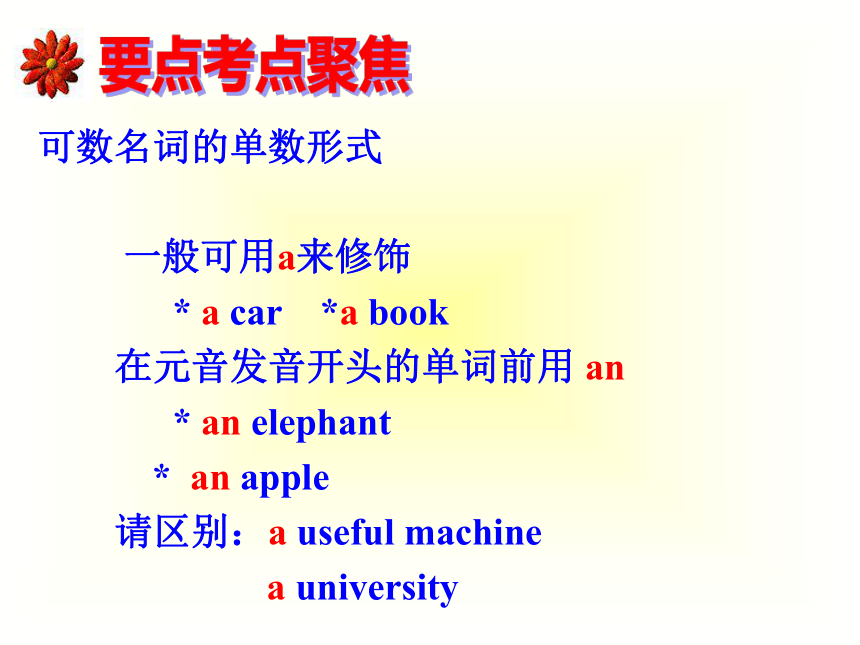 要点考点聚焦

可数名词的单数形式

一般可用a来修饰
* a car *a book
在元音发音开头的单词前用 an
* an elephant
* an apple
请区别：a useful machine
a university